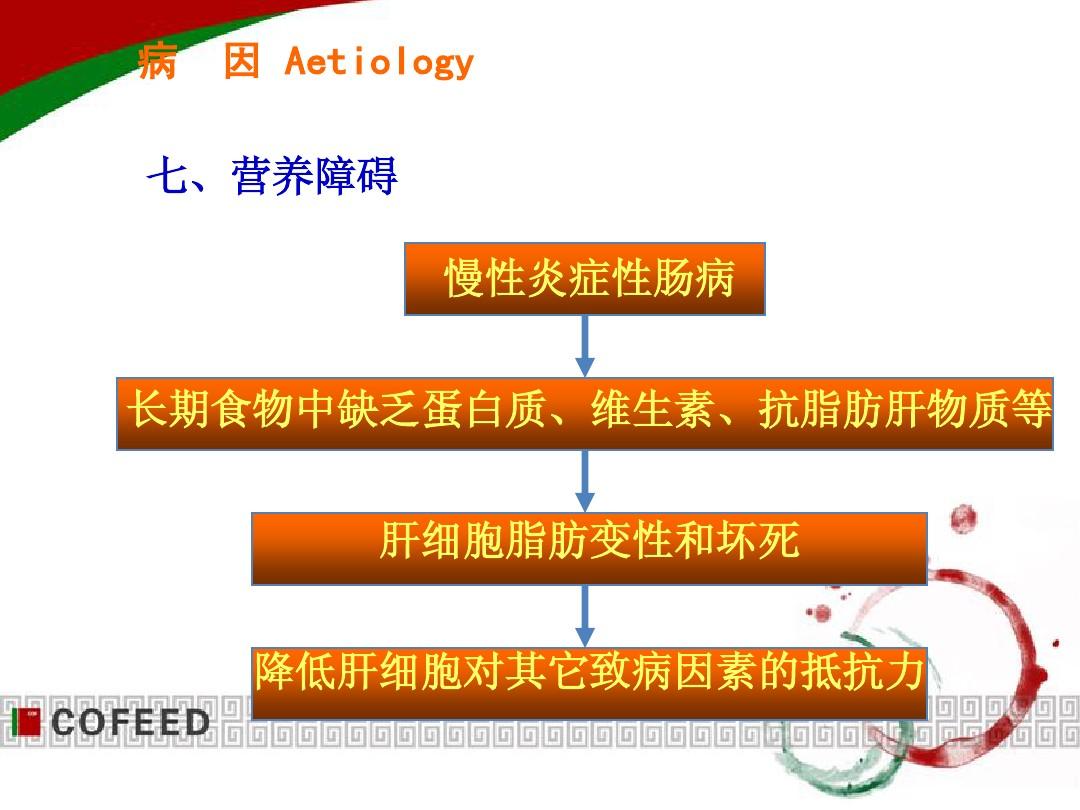 病　因 Aetiology

七、营养障碍

慢性炎症性肠病

长期食物中缺乏蛋白质、维生素、抗脂肪肝物质等

肝细胞脂肪变性和坏死

降低肝细胞对其它致病因素的抵抗力

COFEED